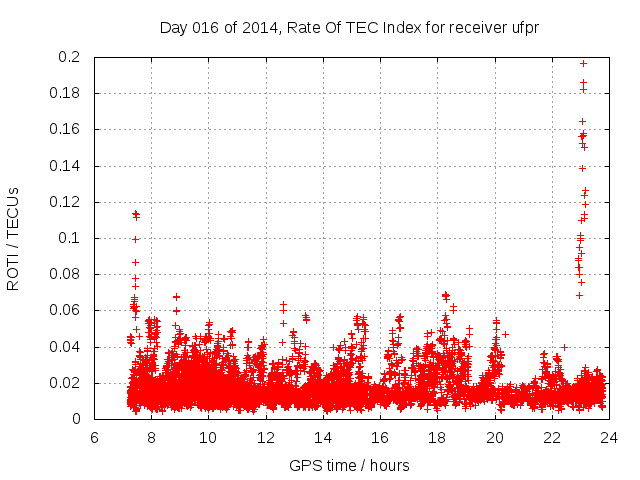 Day 016 of 2014, Rate Of TEC Index for receiver ufpr

ROTI / TECUs

0.2
0.18
0.16
0.14
0.12
0.1
0.08
0.06
0.04
0.02
0

6 8 10 12 14 16 18 20 22 24

GPS time / hours